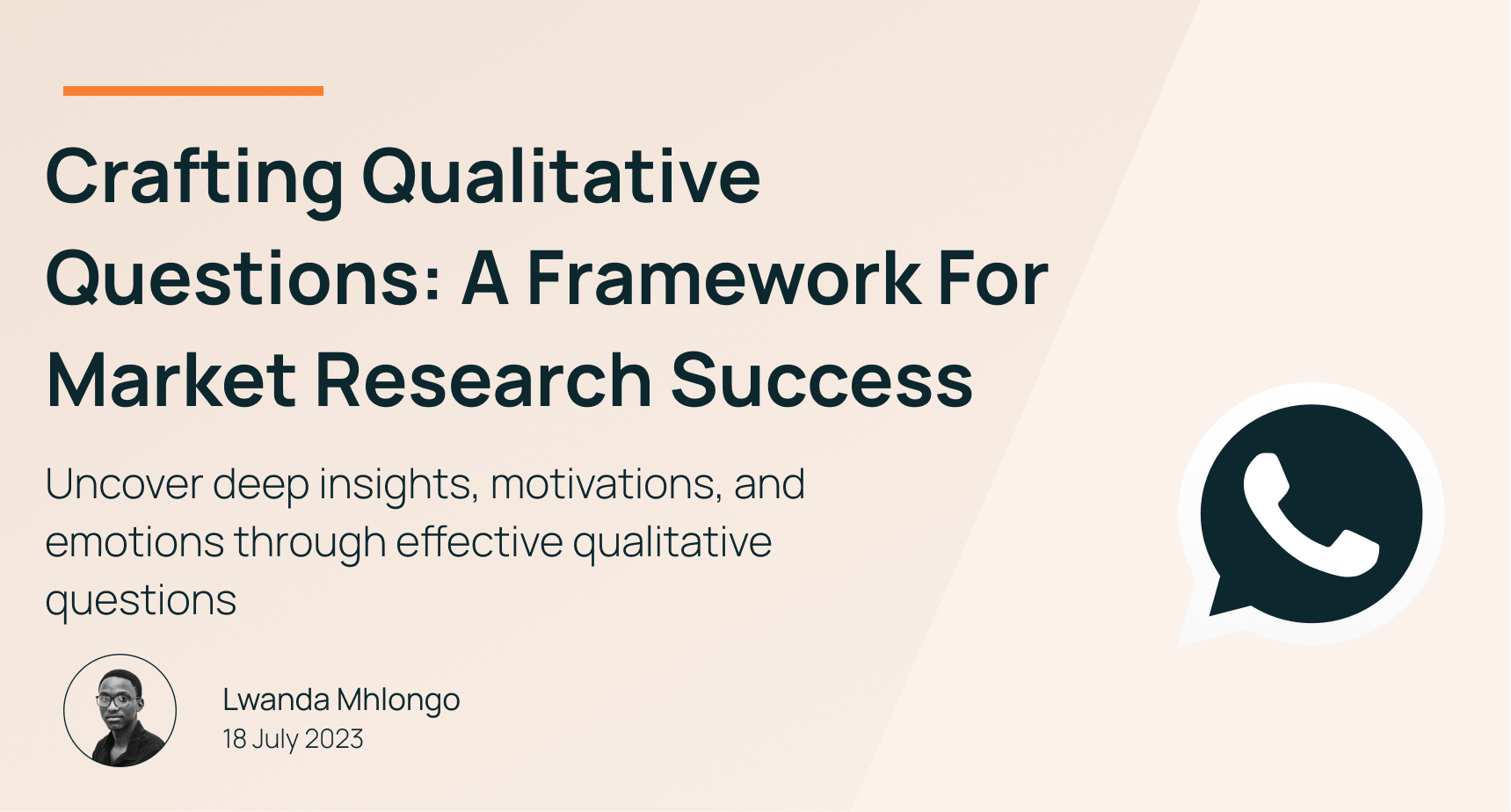 Crafting Qualitative Questions: A Framework For Market Research Success

Uncover deep insights, motivations, and emotions through effective qualitative questions

Lwanda Mhlongo
18 July 2023